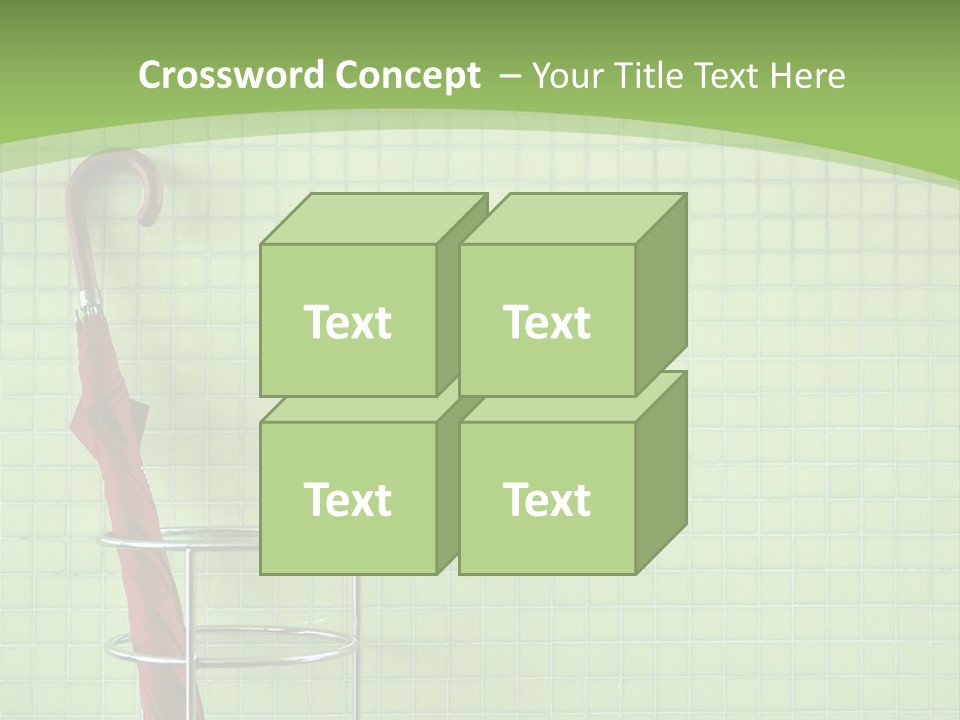 Crossword Concept – Your Title Text Here

Text

Text

Text

Text